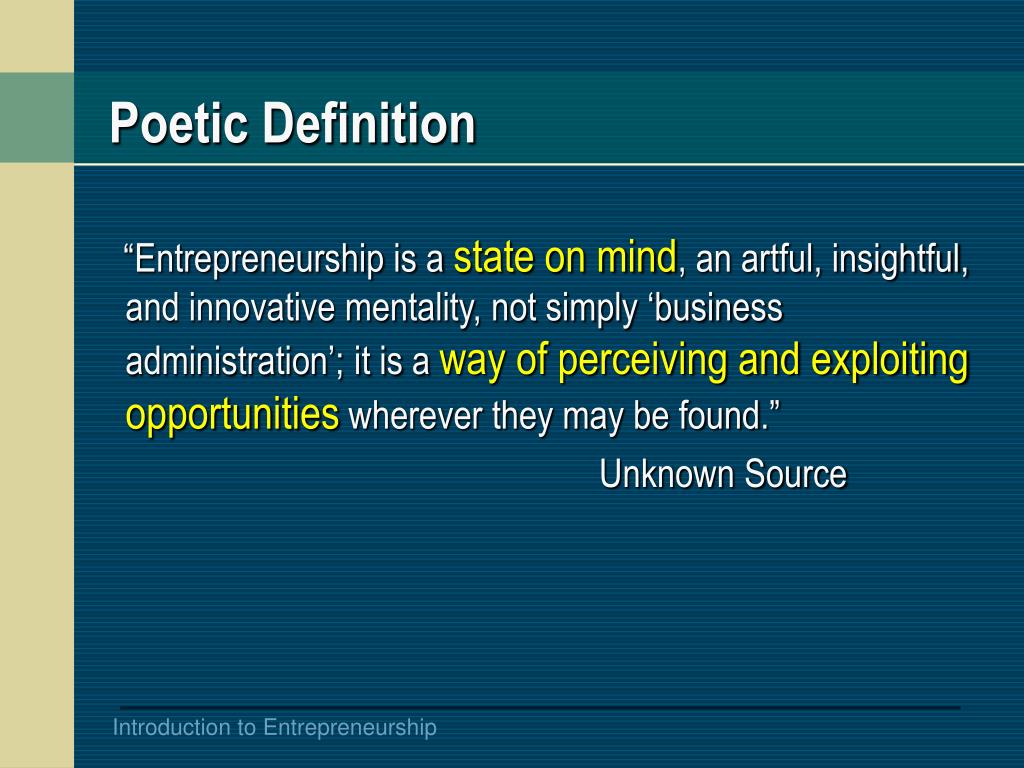 Poetic Definition

“Entrepreneurship is a state on mind, an artful, insightful, and innovative mentality, not simply ‘business administration’; it is a way of perceiving and exploiting opportunities wherever they may be found.”

Unknown Source

Introduction to Entrepreneurship